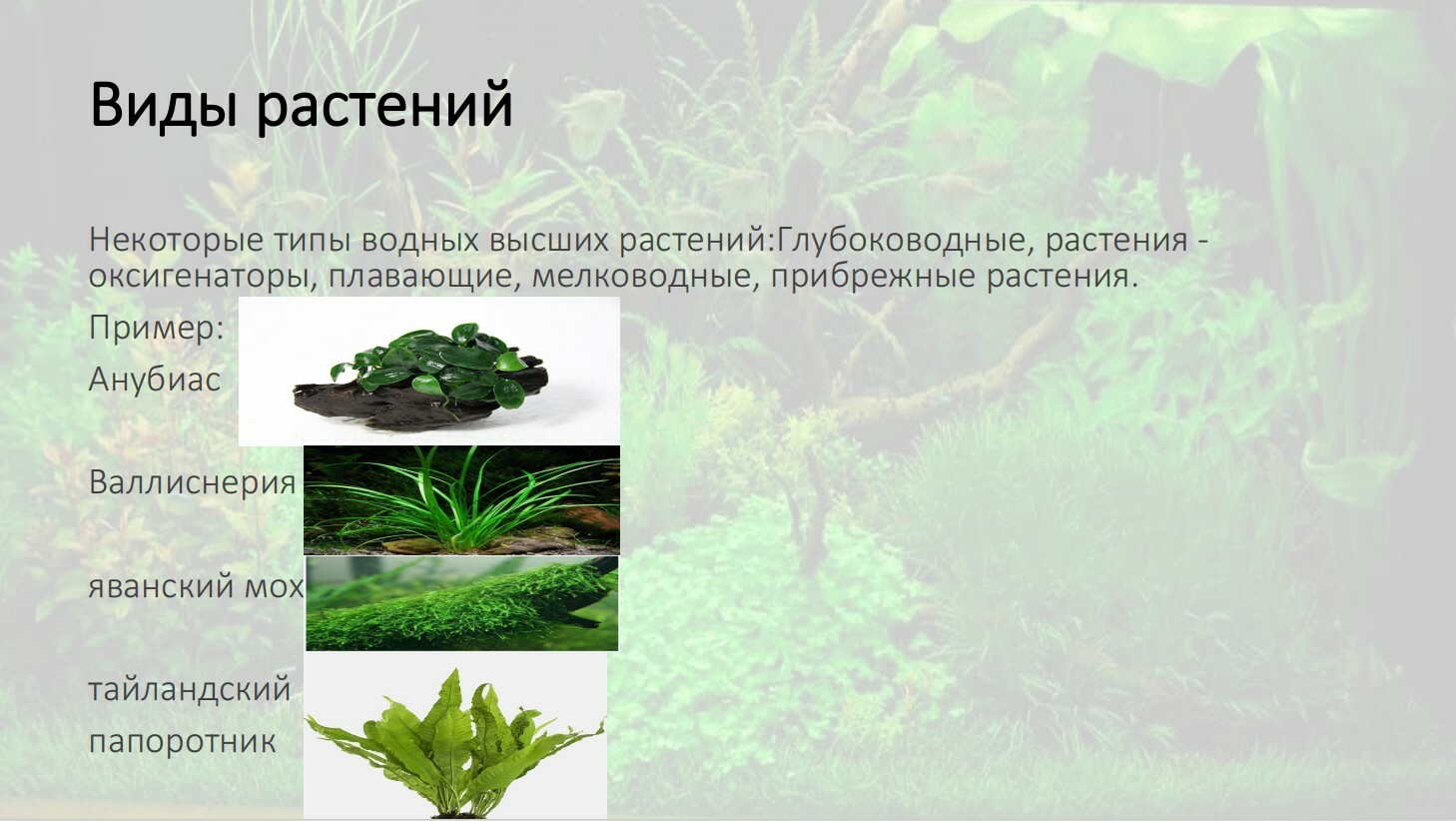 Виды растений

Некоторые типы водных высших растений:Глубоководные, растения - оксигенаторы, плавающие, мелководные, прибрежные растения.

Пример:

Анубиас

Валлиснерия

яванский мох

тайландский папоротник